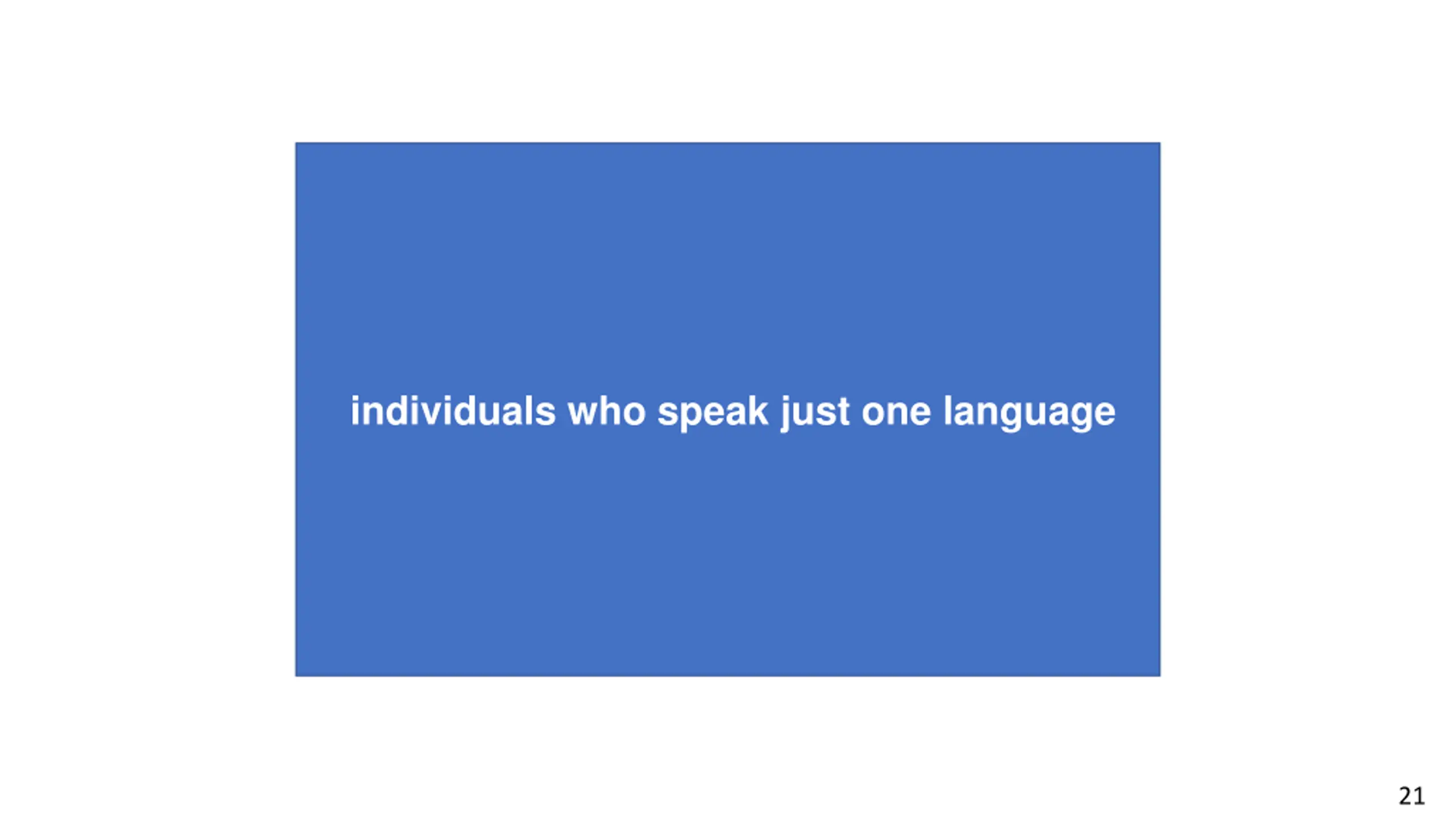 individuals who speak just one language

21